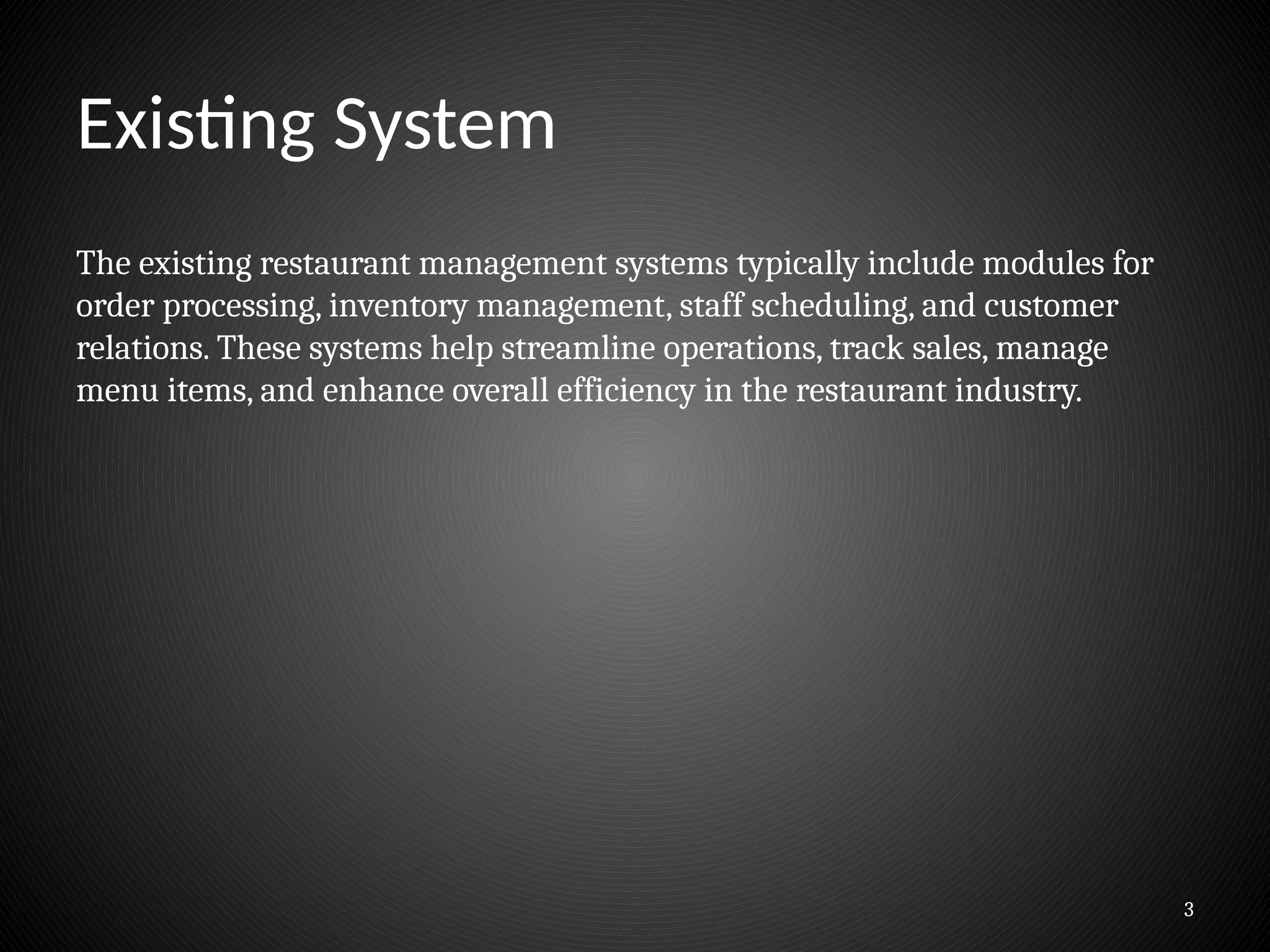 Existing System

The existing restaurant management systems typically include modules for order processing, inventory management, staff scheduling, and customer relations. These systems help streamline operations, track sales, manage menu items, and enhance overall efficiency in the restaurant industry.

3